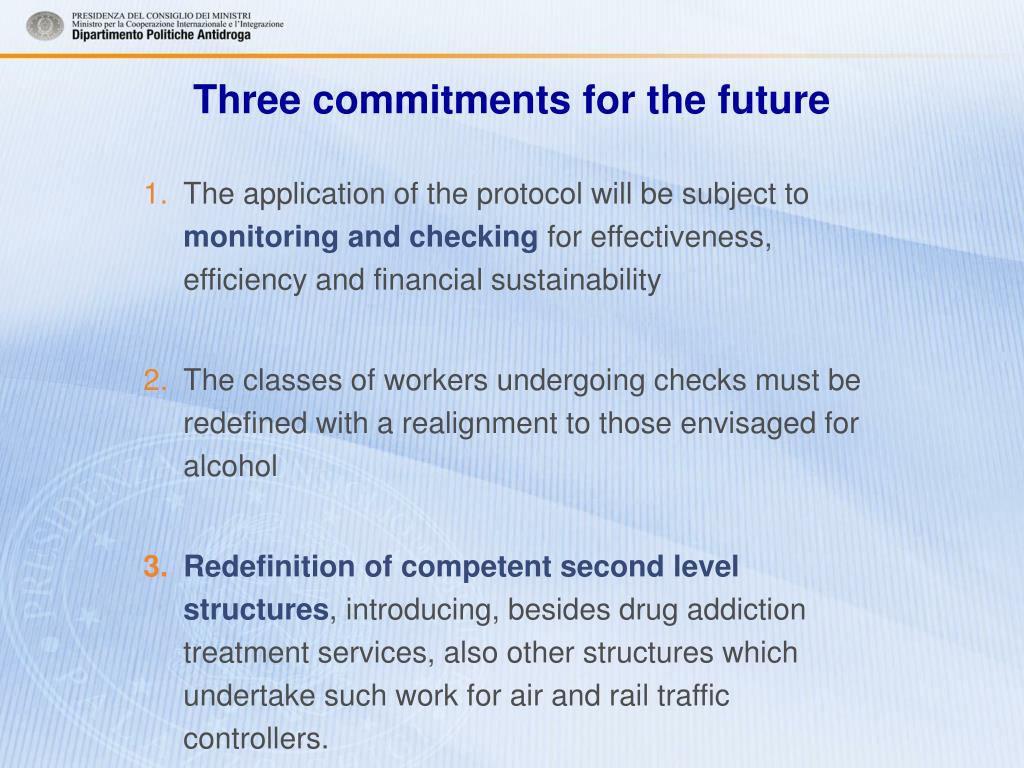 PRESIDENZA DEL CONSIGLIO DEI MINISTRI
Ministro per la Cooperazione Internazionale e l'Integrazione
Dipartimento Politiche Antidroga

Three commitments for the future

1. The application of the protocol will be subject to monitoring and checking for effectiveness, efficiency and financial sustainability

2. The classes of workers undergoing checks must be redefined with a realignment to those envisaged for alcohol

3. Redefinition of competent second level structures, introducing, besides drug addiction treatment services, also other structures which undertake such work for air and rail traffic controllers.